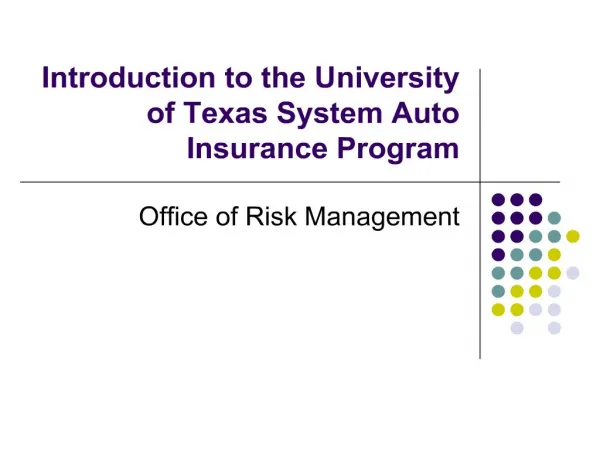 Introduction to the University of Texas System Auto Insurance Program

Office of Risk Management